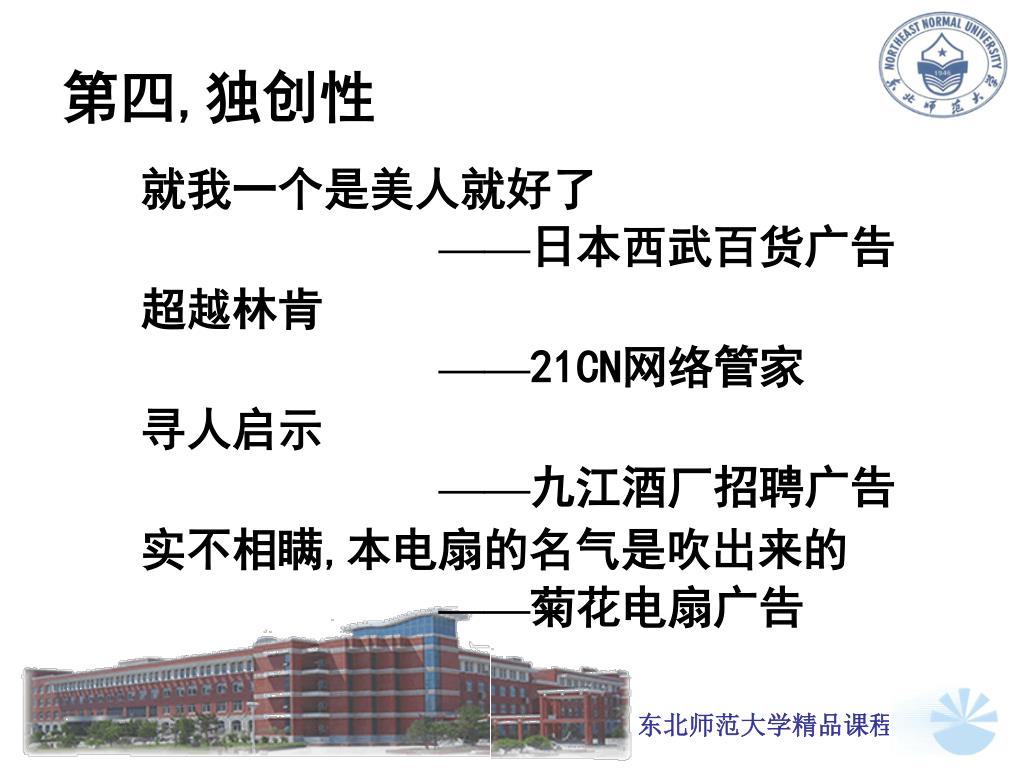 NORTHEAST NORMAL UNIVERSITY
1946
东北师范大学

第四,独创性

就我一个是美人就好了
——日本西武百货广告

超越林肯
——21CN网络管家

寻人启示
——九江酒厂招聘广告

实不相瞒,本电扇的名气是吹出来的
——菊花电扇广告

东北师范大学精品课程